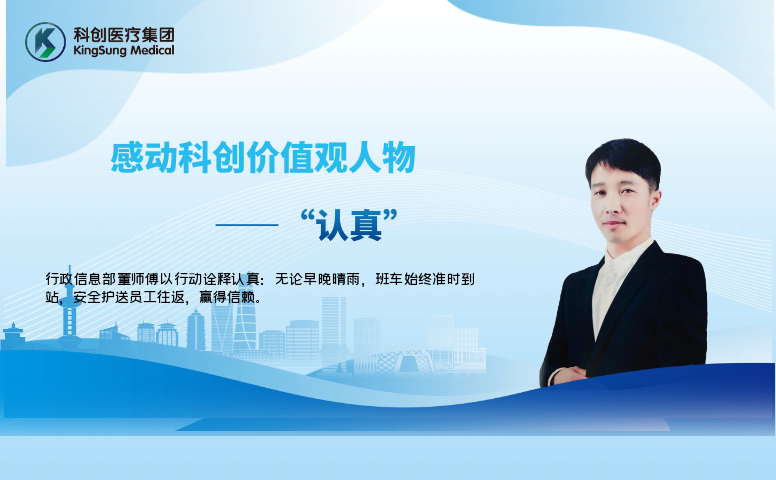 科创医疗集团
KingSung Medical

感动科创价值观人物

——“认真”

行政信息部董师傅以行动诠释认真：无论早晚晴雨，班车始终准时到站，安全护送员工往返，赢得信赖。